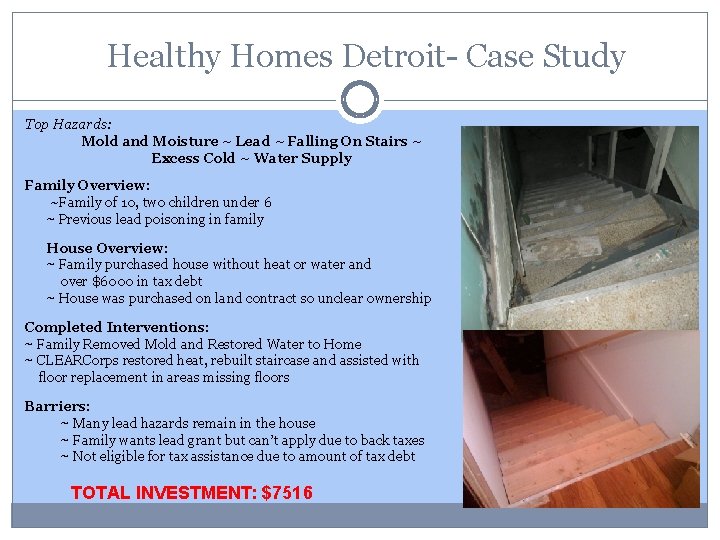 Healthy Homes Detroit- Case Study

Top Hazards:
Mold and Moisture ~ Lead ~ Falling On Stairs ~ Excess Cold ~ Water Supply

Family Overview:
~Family of 10, two children under 6
~ Previous lead poisoning in family

House Overview:
~ Family purchased house without heat or water and over $6000 in tax debt
~ House was purchased on land contract so unclear ownership

Completed Interventions:
~ Family Removed Mold and Restored Water to Home
~ CLEARCorps restored heat, rebuilt staircase and assisted with floor replacement in areas missing floors

Barriers:
~ Many lead hazards remain in the house
~ Family wants lead grant but can't apply due to back taxes
~ Not eligible for tax assistance due to amount of tax debt

TOTAL INVESTMENT: $7516